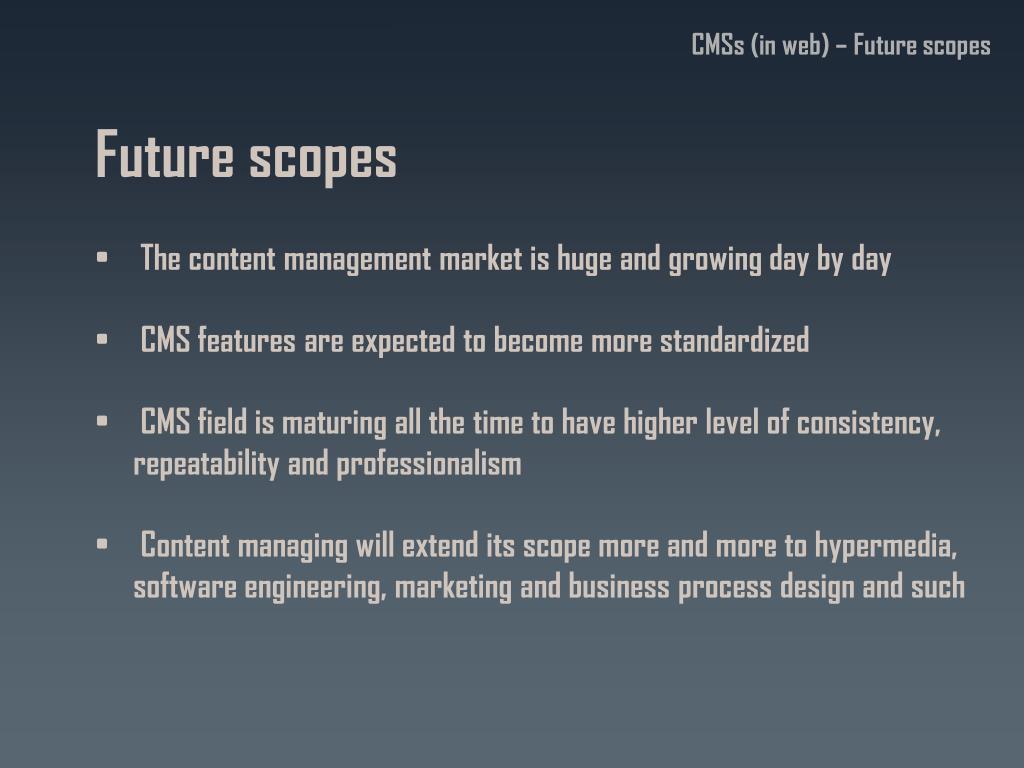 CMSs (in web) – Future scopes

Future scopes

• The content management market is huge and growing day by day

• CMS features are expected to become more standardized

• CMS field is maturing all the time to have higher level of consistency, repeatability and professionalism

• Content managing will extend its scope more and more to hypermedia, software engineering, marketing and business process design and such